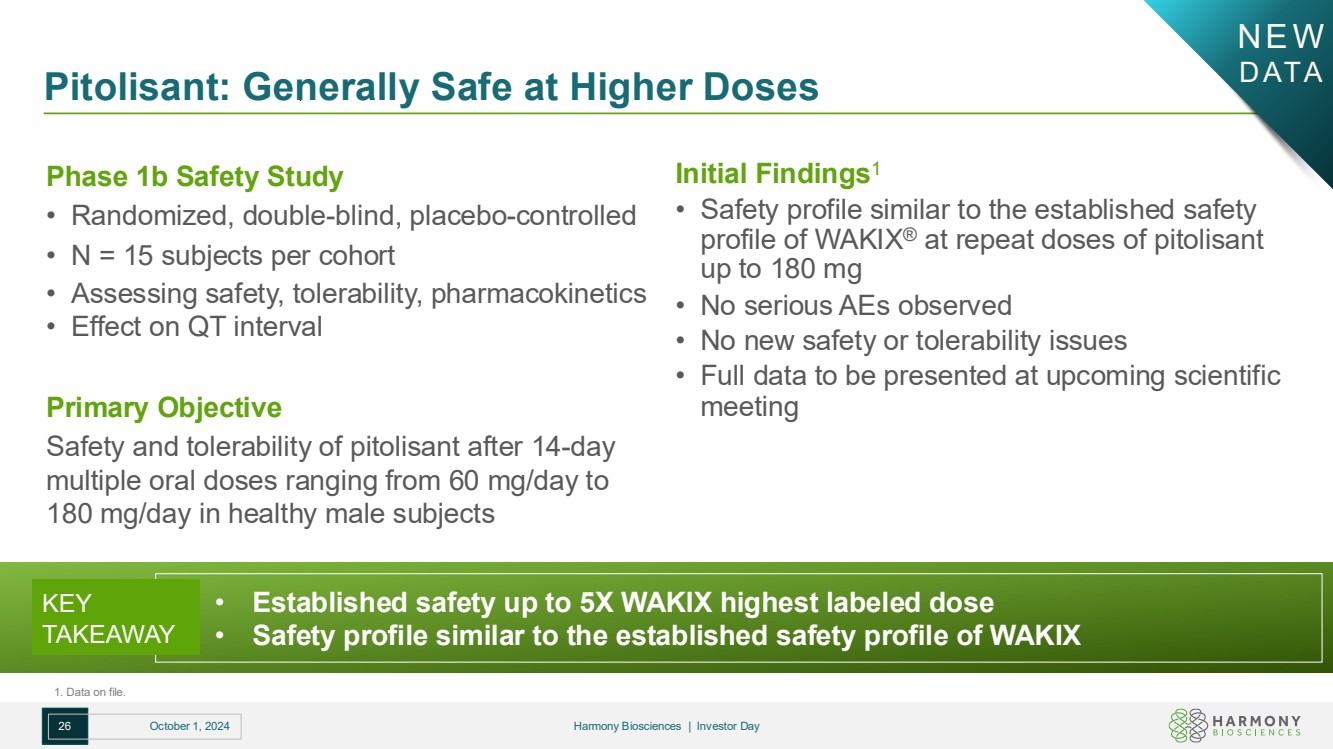 NEW DATA

Pitolisant: Generally Safe at Higher Doses

Phase 1b Safety Study
• Randomized, double-blind, placebo-controlled
• N = 15 subjects per cohort
• Assessing safety, tolerability, pharmacokinetics
• Effect on QT interval

Primary Objective
Safety and tolerability of pitolisant after 14-day multiple oral doses ranging from 60 mg/day to 180 mg/day in healthy male subjects

Initial Findings$^1$
• Safety profile similar to the established safety profile of WAKIX® at repeat doses of pitolisant up to 180 mg
• No serious AEs observed
• No new safety or tolerability issues
• Full data to be presented at upcoming scientific meeting

KEY TAKEAWAY
• Established safety up to 5X WAKIX highest labeled dose
• Safety profile similar to the established safety profile of WAKIX

1. Data on file.

26 October 1, 2024 Harmony Biosciences | Investor Day

HARMONY BIOSCIENCES